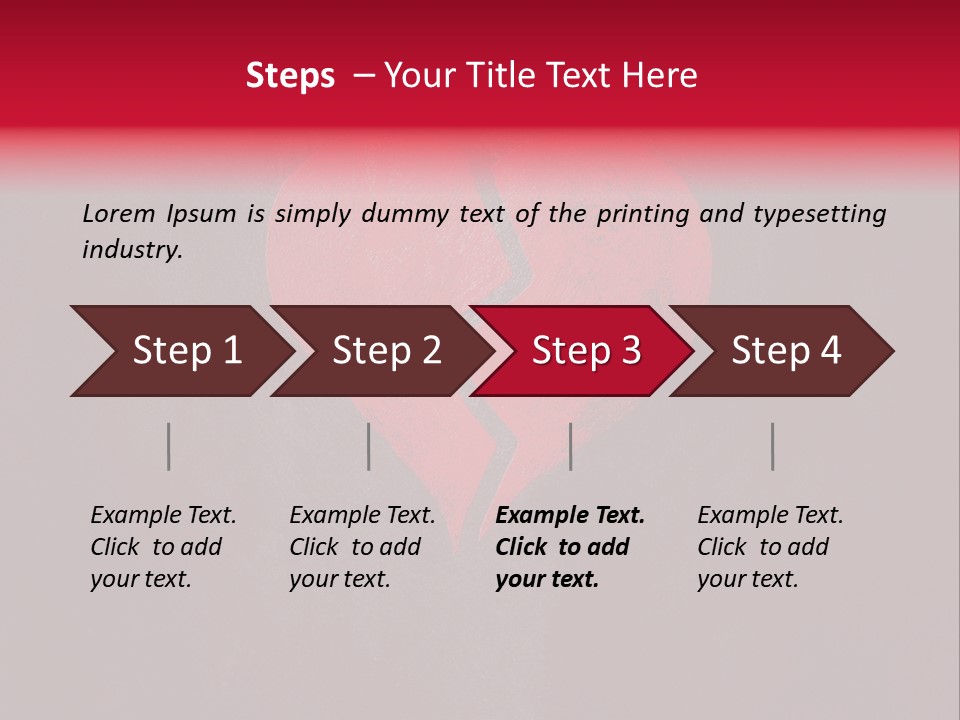 Steps – Your Title Text Here

Lorem Ipsum is simply dummy text of the printing and typesetting industry.

Step 1

Step 2

Step 3

Step 4

Example Text. Click to add your text.

Example Text. Click to add your text.

Example Text. Click to add your text.

Example Text. Click to add your text.